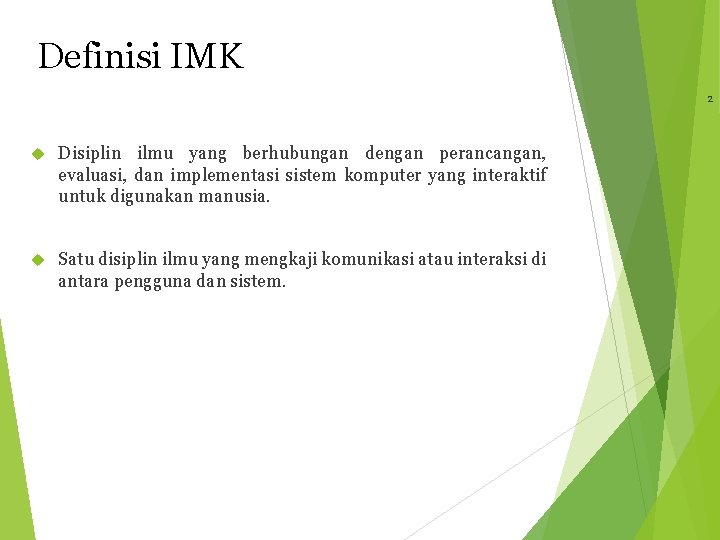 Definisi IMK

2

Disiplin ilmu yang berhubungan dengan perancangan, evaluasi, dan implementasi sistem komputer yang interaktif untuk digunakan manusia.

Satu disiplin ilmu yang mengkaji komunikasi atau interaksi di antara pengguna dan sistem.